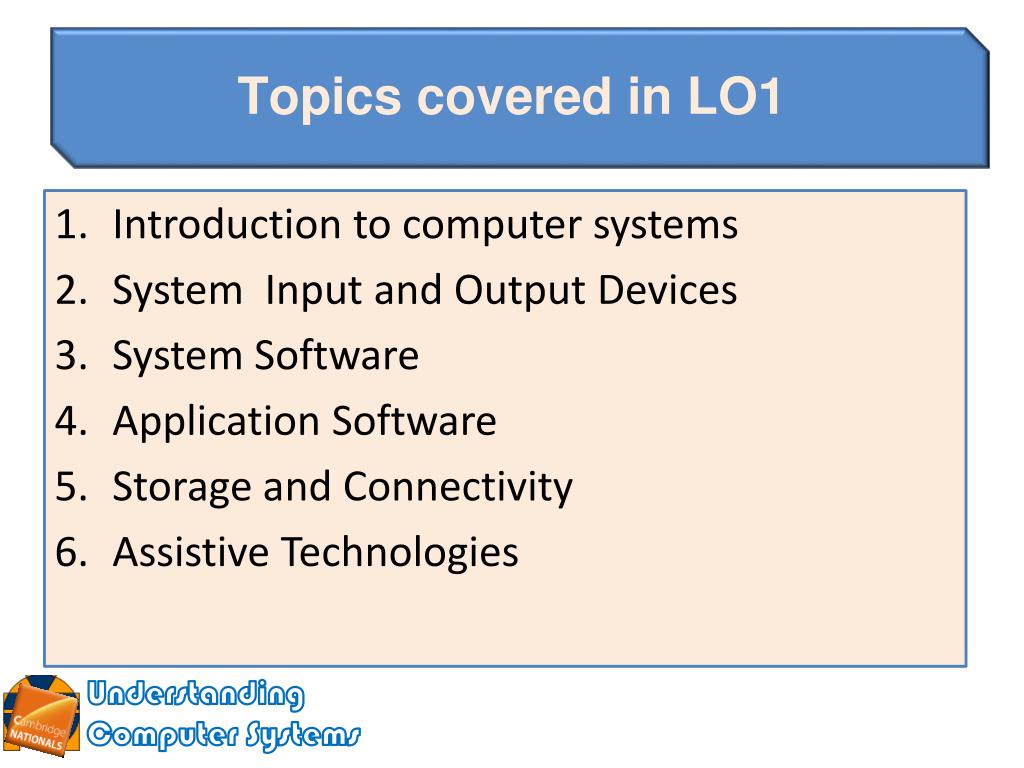 Topics covered in LO1

1. Introduction to computer systems
2. System Input and Output Devices
3. System Software
4. Application Software
5. Storage and Connectivity
6. Assistive Technologies

Cambridge NATIONALS

Understanding Computer Systems